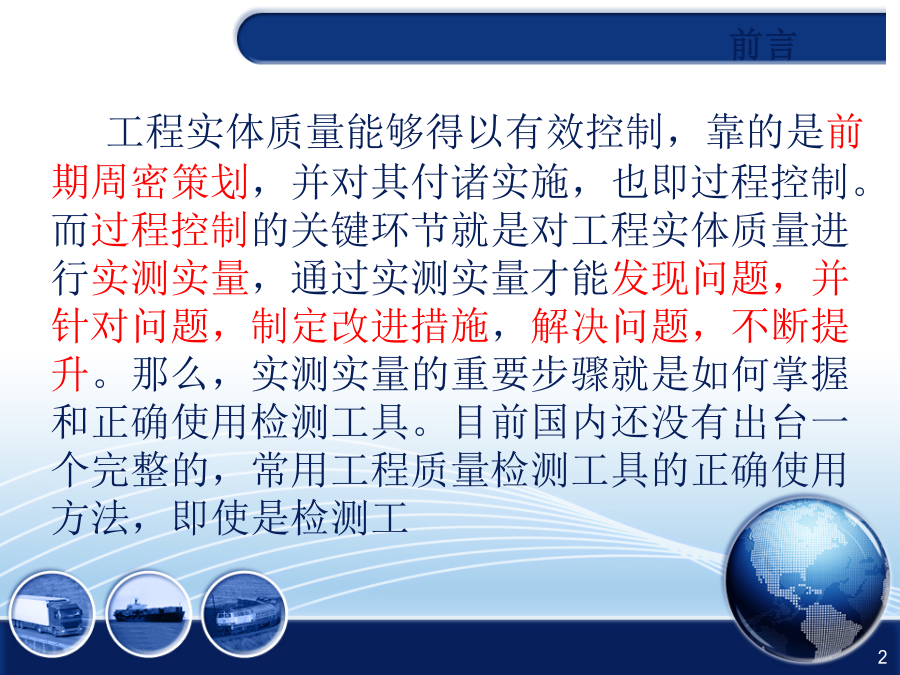 前言

工程实体质量能够得以有效控制，靠的是前期周密策划，并对其付诸实施，也即过程控制。而过程控制的关键环节就是对工程实体质量进行实测实量，通过实测实量才能发现问题，并针对问题，制定改进措施，解决问题，不断提升。那么，实测实量的重要步骤就是如何掌握和正确使用检测工具。目前国内还没有出台一个完整的，常用工程质量检测工具的正确使用方法，即使是检测工

2